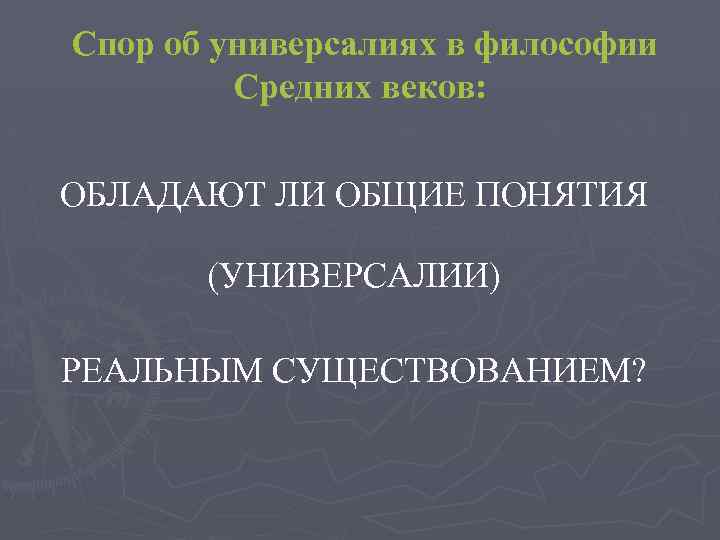 Спор об универсалиях в философии Средних веков:

ОБЛАДАЮТ ЛИ ОБЩИЕ ПОНЯТИЯ

(УНИВЕРСАЛИИ)

РЕАЛЬНЫМ СУЩЕСТВОВАНИЕМ?